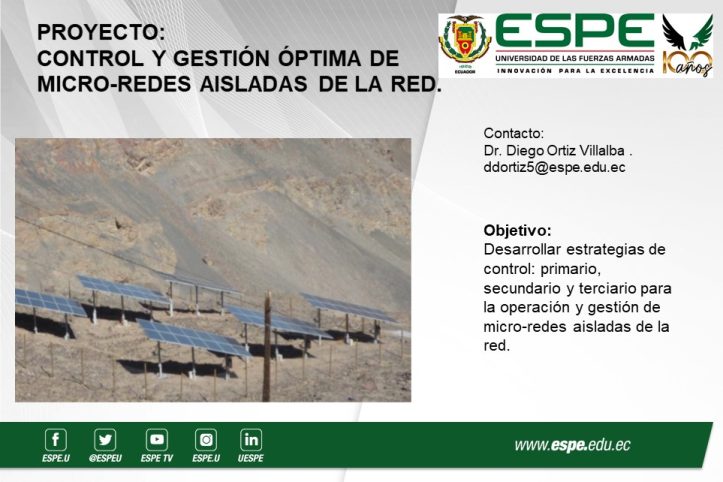 PROYECTO:
CONTROL Y GESTIÓN ÓPTIMA DE MICRO-REDES AISLADAS DE LA RED.

ECUADOR

ESPE
UNIVERSIDAD DE LAS FUERZAS ARMADAS
INNOVACIÓN PARA LA EXCELENCIA

100 años

Contacto:
Dr. Diego Ortiz Villalba .
ddortiz5@espe.edu.ec

Objetivo:
Desarrollar estrategias de control: primario, secundario y terciario para la operación y gestión de micro-redes aisladas de la red.

ESPE.U @ESPEU ESPE TV ESPE.U UESPE

www.espe.edu.ec